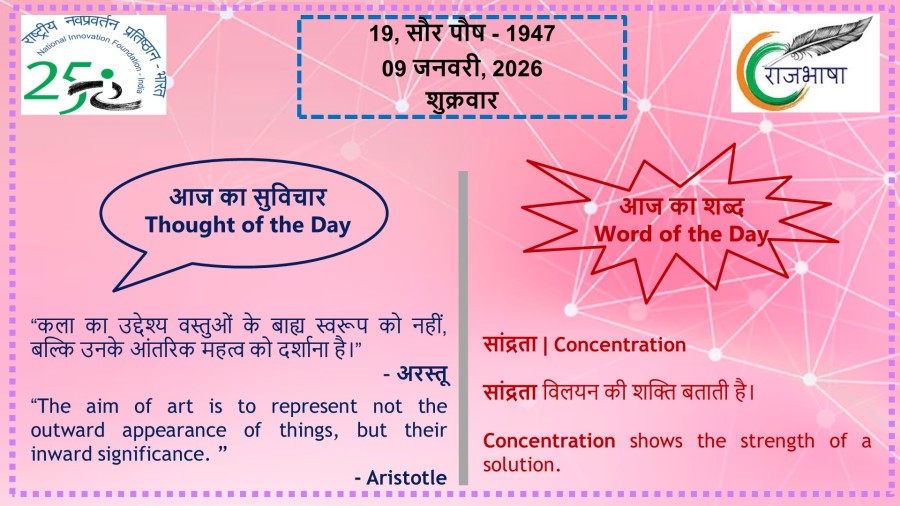 राष्ट्रीय नवप्रवर्तन प्रतिष्ठान - भारत
National Innovation Foundation - India
25

19, सौर पौष - 1947
09 जनवरी, 2026
शुक्रवार

राजभाषा

आज का सुविचार
Thought of the Day

“कला का उद्देश्य वस्तुओं के बाह्य स्वरूप को नहीं, बल्कि उनके आंतरिक महत्व को दर्शाना है।”

- अरस्तू

“The aim of art is to represent not the outward appearance of things, but their inward significance. ”

- Aristotle

आज का शब्द
Word of the Day

सांद्रता | Concentration

सांद्रता विलयन की शक्ति बताती है।

Concentration shows the strength of a solution.